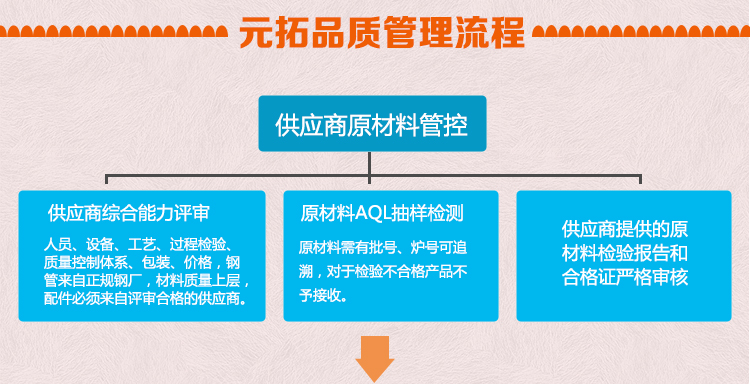 元拓品质管理流程

供应商原材料管控

供应商综合能力评审

人员、设备、工艺、过程检验、质量控制体系、包装、价格，钢管来自正规钢厂，材料质量上层，配件必须来自评审合格的供应商。

原材料AQL抽样检测

原材料需有批号、炉号可追溯，对于检验不合格产品不予接收。

供应商提供的原材料检验报告和合格证严格审核